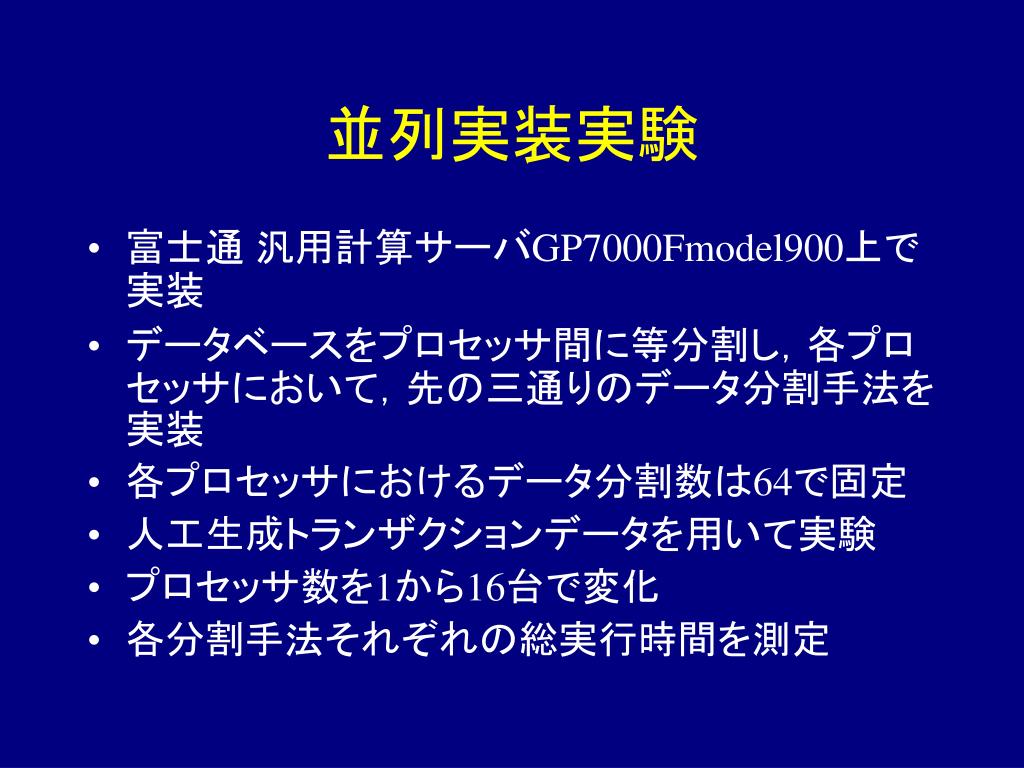 並列実装実験

• 富士通 汎用計算サーバGP7000Fmodel900上で実装
• データベースをプロセッサ間に等分割し，各プロセッサにおいて，先の三通りのデータ分割手法を実装
• 各プロセッサにおけるデータ分割数は64で固定
• 人工生成トランザクションデータを用いて実験
• プロセッサ数を1から16台で変化
• 各分割手法それぞれの総実行時間を測定